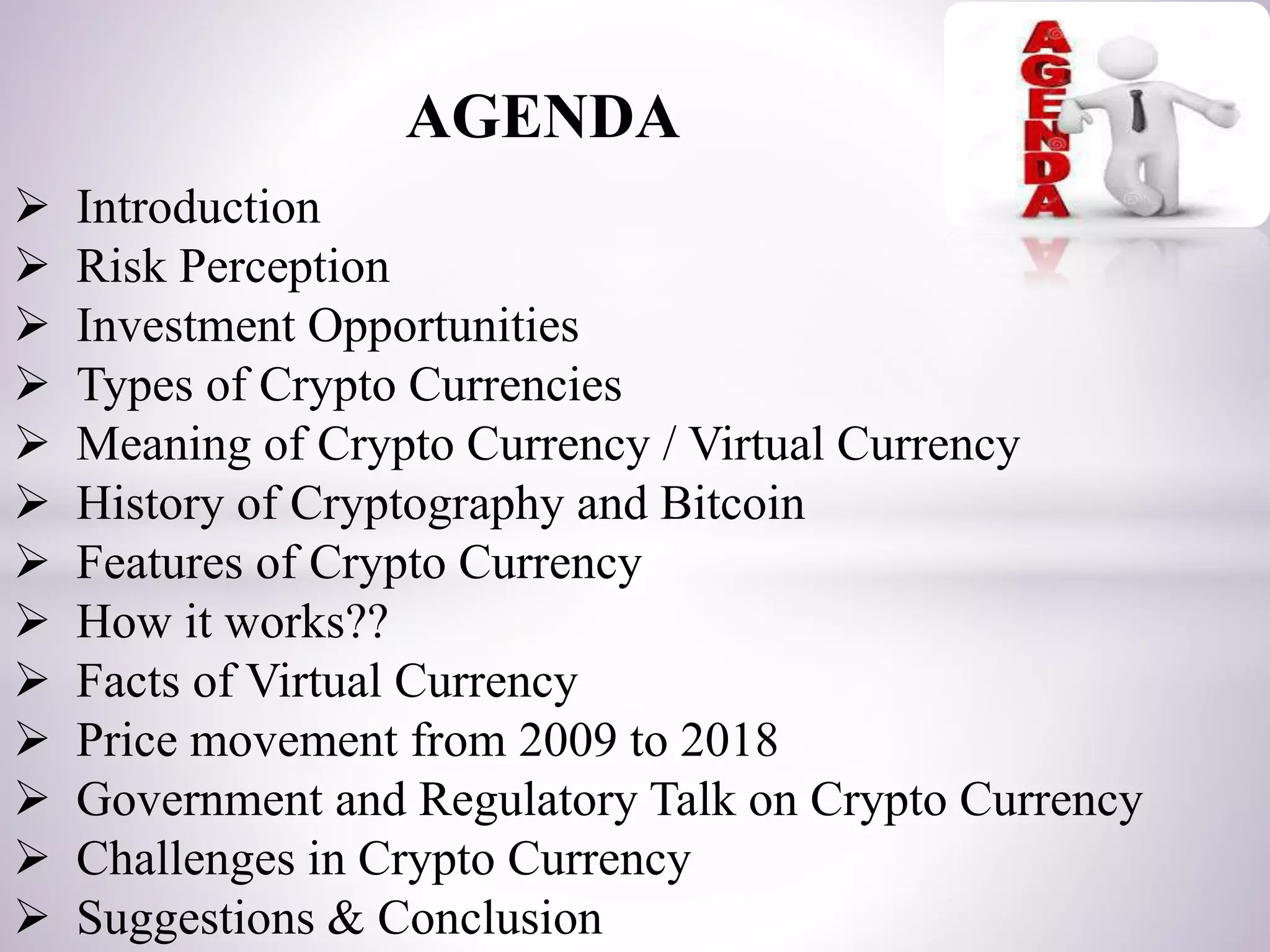 AGENDA

AGENDA

➢ Introduction
➢ Risk Perception
➢ Investment Opportunities
➢ Types of Crypto Currencies
➢ Meaning of Crypto Currency / Virtual Currency
➢ History of Cryptography and Bitcoin
➢ Features of Crypto Currency
➢ How it works??
➢ Facts of Virtual Currency
➢ Price movement from 2009 to 2018
➢ Government and Regulatory Talk on Crypto Currency
➢ Challenges in Crypto Currency
➢ Suggestions & Conclusion